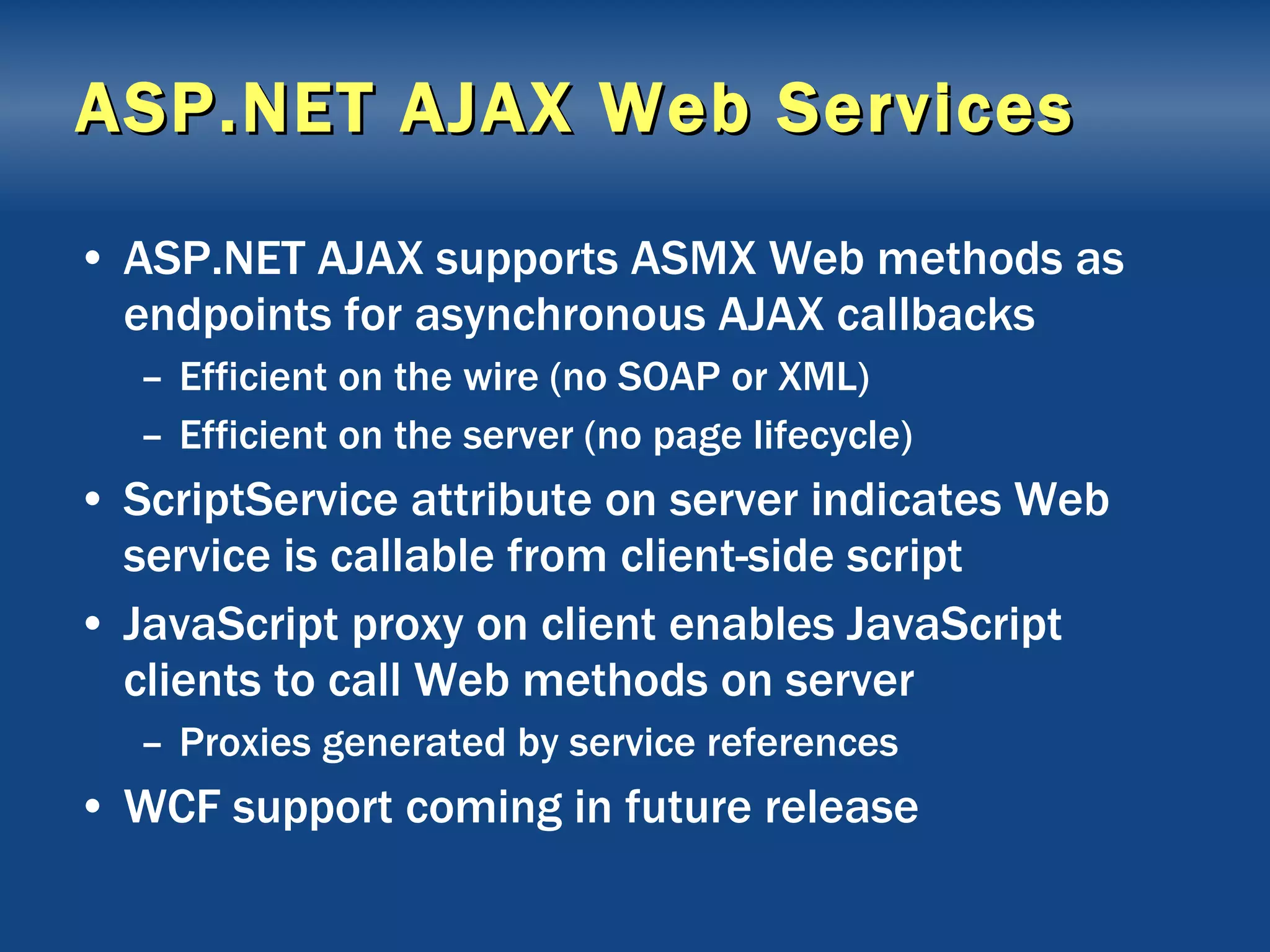 ASP.NET AJAX Web Services

• ASP.NET AJAX supports ASMX Web methods as endpoints for asynchronous AJAX callbacks
– Efficient on the wire (no SOAP or XML)
– Efficient on the server (no page lifecycle)
• ScriptService attribute on server indicates Web service is callable from client-side script
• JavaScript proxy on client enables JavaScript clients to call Web methods on server
– Proxies generated by service references
• WCF support coming in future release